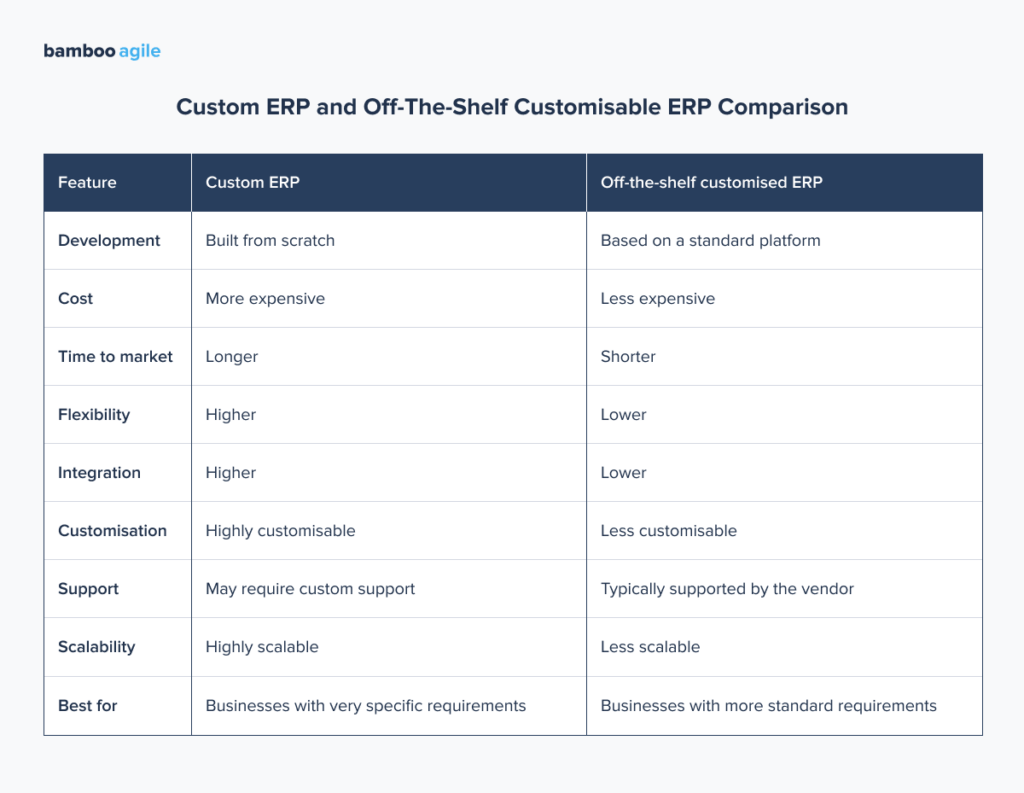 bamboo agile

Custom ERP and Off-The-Shelf Customisable ERP Comparison

| Feature | Custom ERP | Off-the-shelf customised ERP |
|---|---|---|
| Development | Built from scratch | Based on a standard platform |
| Cost | More expensive | Less expensive |
| Time to market | Longer | Shorter |
| Flexibility | Higher | Lower |
| Integration | Higher | Lower |
| Customisation | Highly customisable | Less customisable |
| Support | May require custom support | Typically supported by the vendor |
| Scalability | Highly scalable | Less scalable |
| Best for | Businesses with very specific requirements | Businesses with more standard requirements |